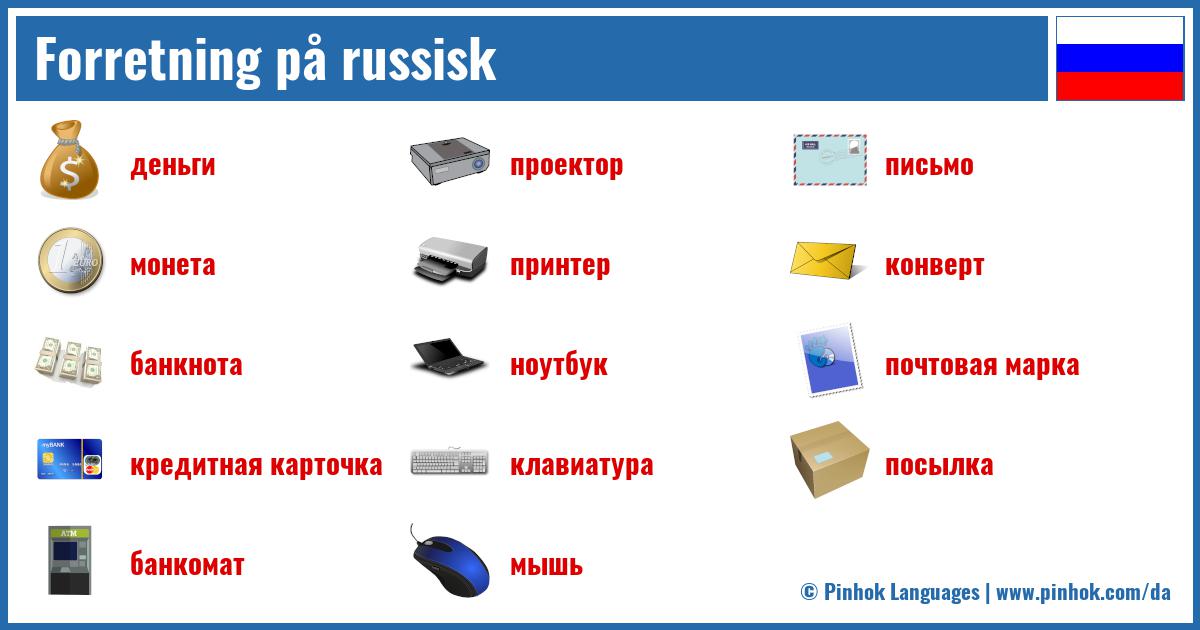 Forretning på russisk

деньги

монета

банкнота

кредитная карточка

банкомат

проектор

принтер

ноутбук

клавиатура

мышь

письмо

конверт

почтовая марка

посылка

© Pinhok Languages | www.pinhok.com/da